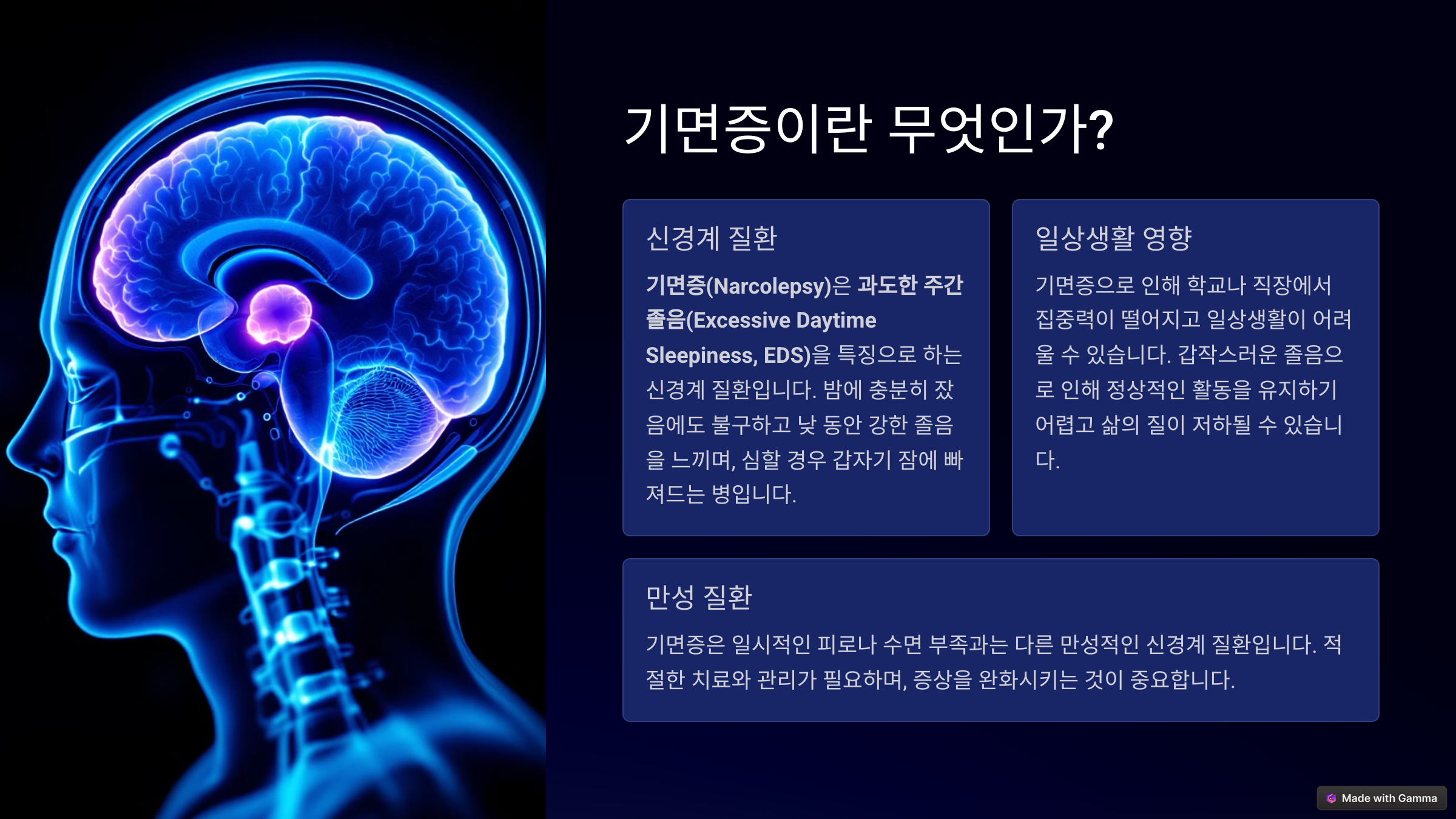 기면증이란 무엇인가?

신경계 질환

기면증(Narcolepsy)은 과도한 주간 졸음(Excessive Daytime Sleepiness, EDS)을 특징으로 하는 신경계 질환입니다. 밤에 충분히 잤음에도 불구하고 낮 동안 강한 졸음을 느끼며, 심할 경우 갑자기 잠에 빠져드는 병입니다.

일상생활 영향

기면증으로 인해 학교나 직장에서 집중력이 떨어지고 일상생활이 어려울 수 있습니다. 갑작스러운 졸음으로 인해 정상적인 활동을 유지하기 어렵고 삶의 질이 저하될 수 있습니다.

만성 질환

기면증은 일시적인 피로나 수면 부족과는 다른 만성적인 신경계 질환입니다. 적절한 치료와 관리가 필요하며, 증상을 완화시키는 것이 중요합니다.

Made with Gamma